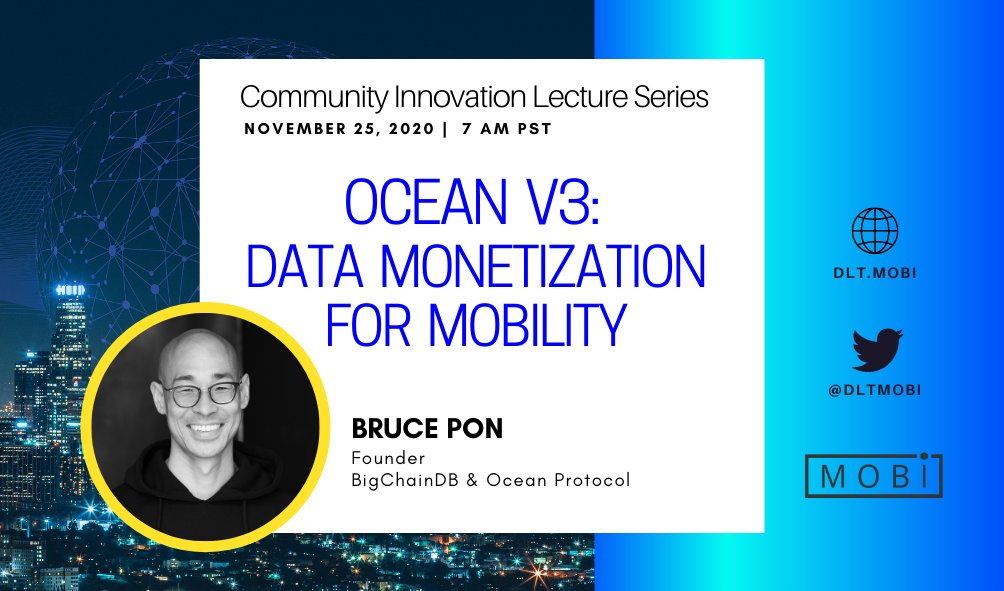 Community Innovation Lecture Series
NOVEMBER 25, 2020 | 7 AM PST

OCEAN V3: DATA MONETIZATION FOR MOBILITY

BRUCE PON
Founder
BigChainDB & Ocean Protocol

DLT.MOBI

@DLTMOBI

MOBI